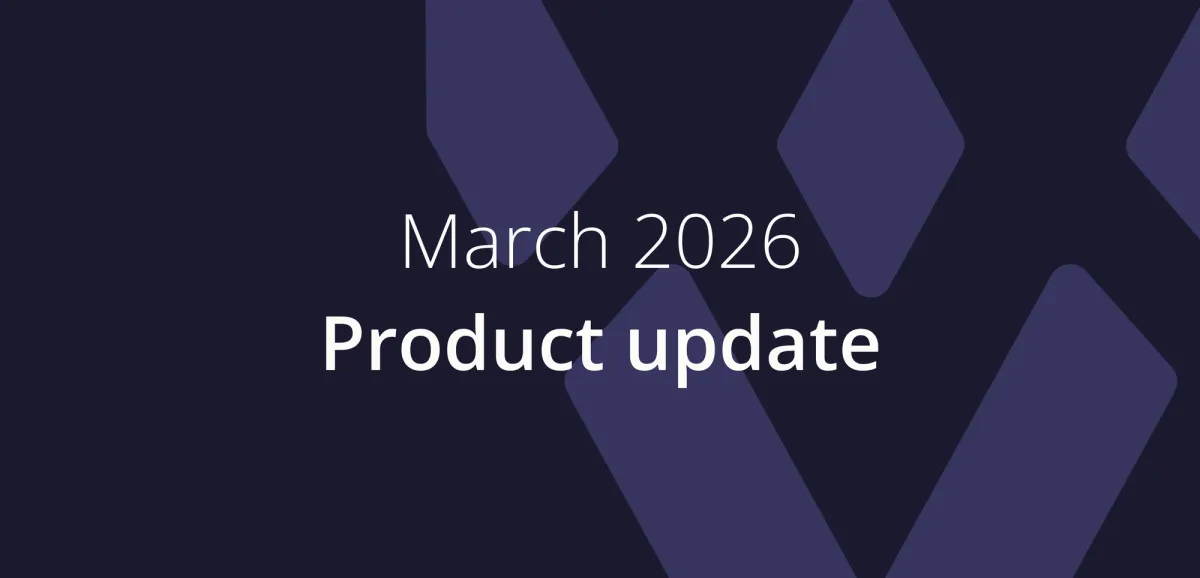 March 2026
Product update